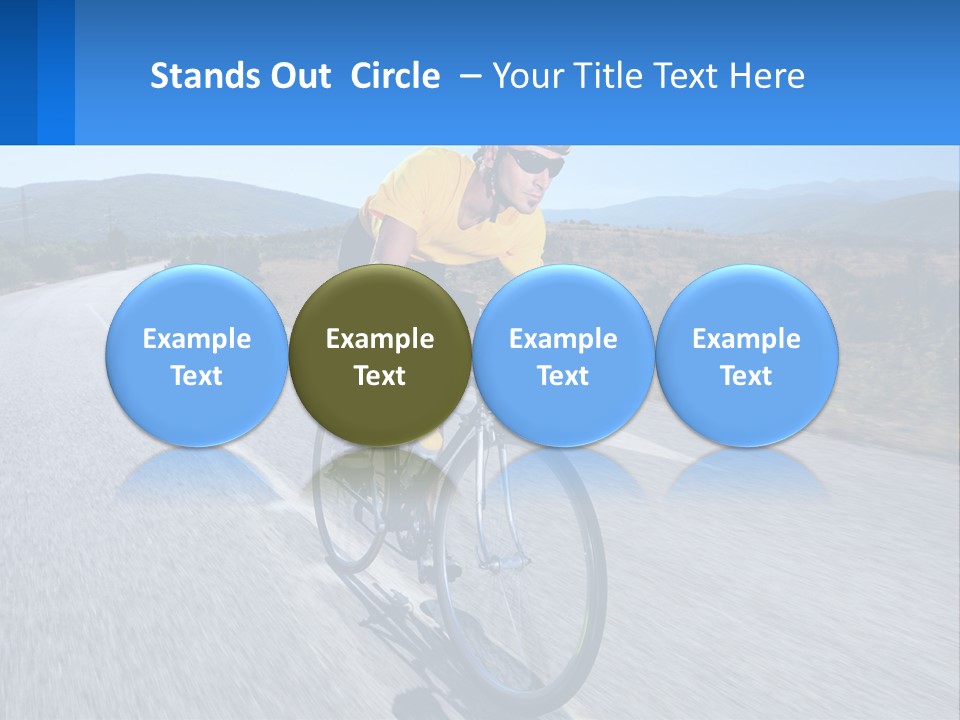 Stands Out  Circle – Your Title Text Here

Example Text

Example Text

Example Text

Example Text